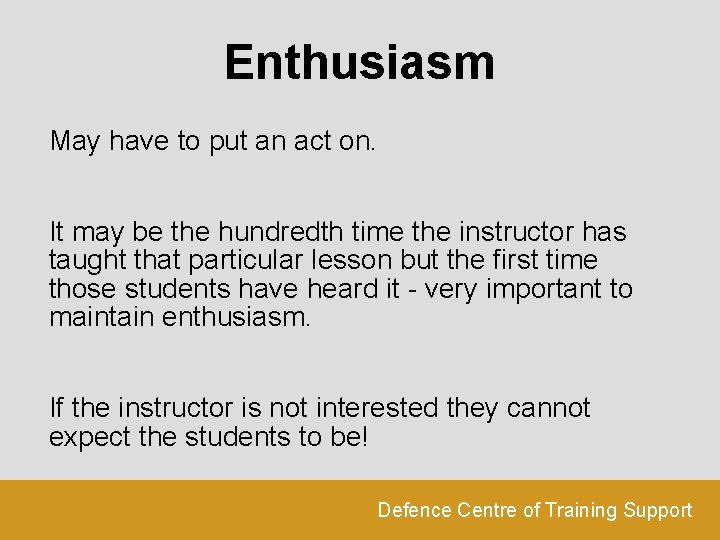 Enthusiasm

May have to put an act on.

It may be the hundredth time the instructor has taught that particular lesson but the first time those students have heard it - very important to maintain enthusiasm.

If the instructor is not interested they cannot expect the students to be!

Defence Centre of Training Support